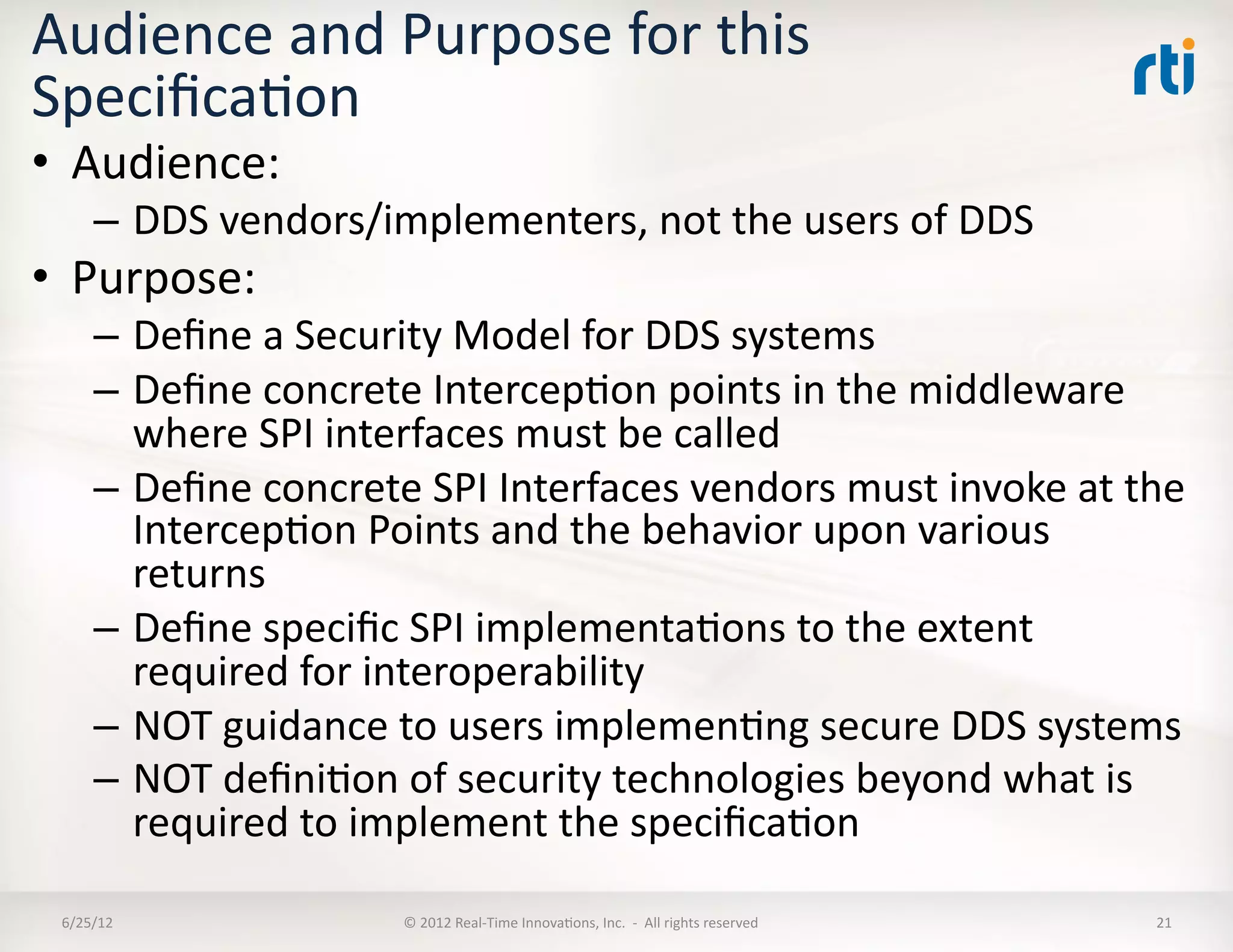 Audience and Purpose for this Specification

rti

• Audience:

– DDS vendors/implementers, not the users of DDS

• Purpose:

– Define a Security Model for DDS systems

– Define concrete Interception points in the middleware where SPI interfaces must be called

– Define concrete SPI Interfaces vendors must invoke at the Interception Points and the behavior upon various returns

– Define specific SPI implementations to the extent required for interoperability

– NOT guidance to users implementing secure DDS systems

– NOT definition of security technologies beyond what is required to implement the specification

6/25/12

© 2012 Real-Time Innovations, Inc. - All rights reserved

21